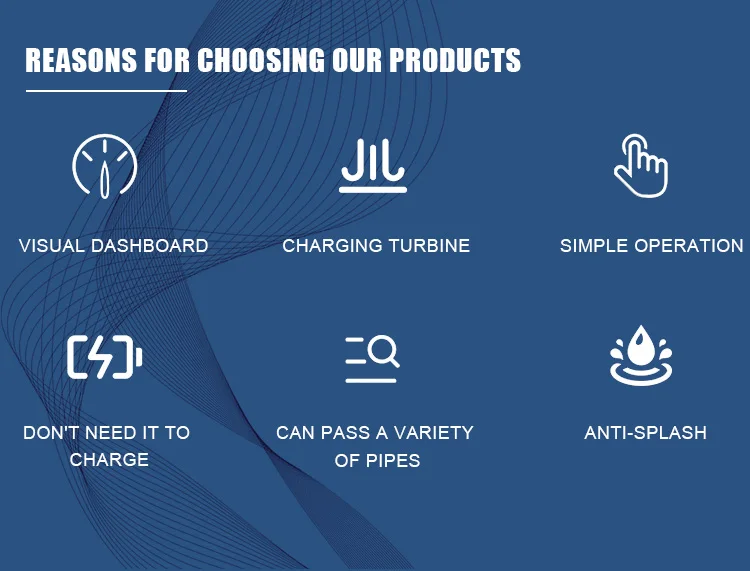 REASONS FOR CHOOSING OUR PRODUCTS

VISUAL DASHBOARD

CHARGING TURBINE

SIMPLE OPERATION

DON'T NEED IT TO CHARGE

CAN PASS A VARIETY OF PIPES

ANTI-SPLASH